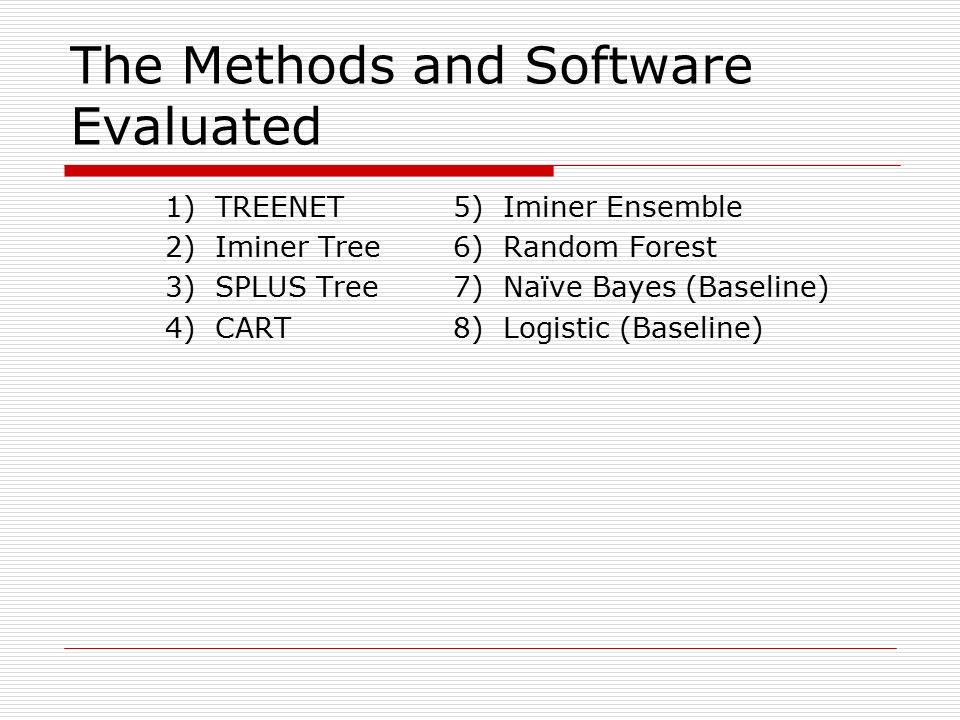 The Methods and Software Evaluated

1) TREENET
2) Iminer Tree
3) SPLUS Tree
4) CART

5) Iminer Ensemble
6) Random Forest
7) Naïve Bayes (Baseline)
8) Logistic (Baseline)